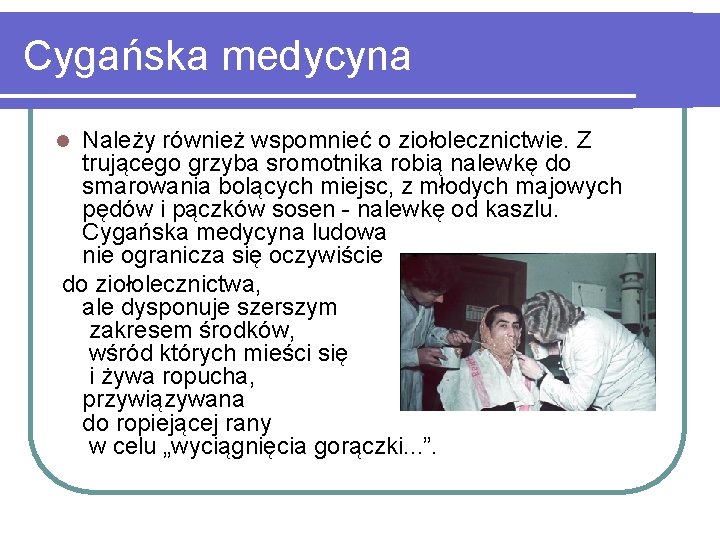 Cygańska medycyna

Należy również wspomnieć o ziołolecznictwie. Z trującego grzyba sromotnika robią nalewkę do smarowania bolących miejsc, z młodych majowych pędów i pączków sosen - nalewkę od kaszlu. Cygańska medycyna ludowa nie ogranicza się oczywiście do ziołolecznictwa, ale dysponuje szerszym zakresem środków, wśród których mieści się i żywa ropucha, przywiązywana do ropiejącej rany w celu „wyciągnięcia gorączki...”.